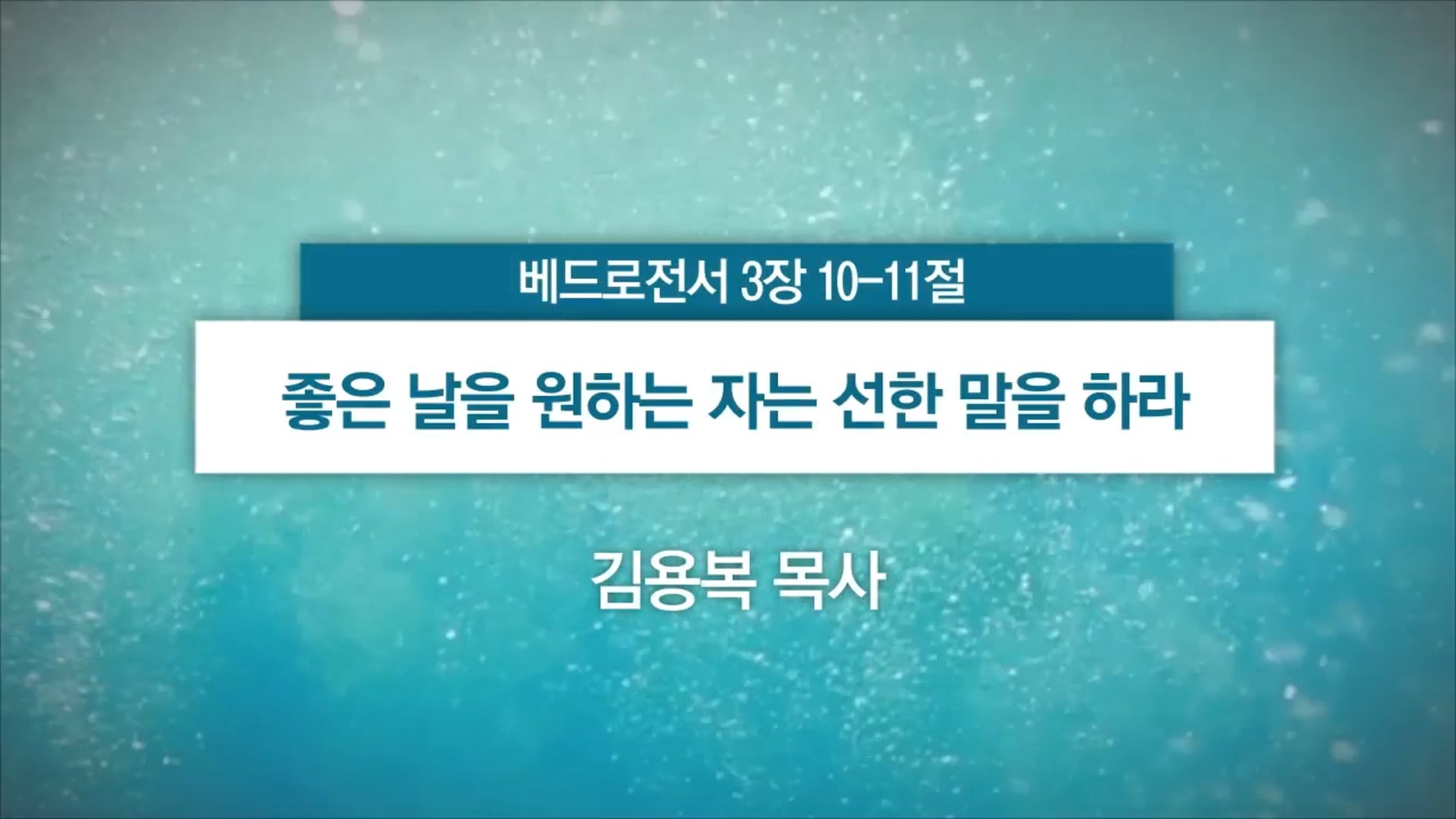 베드로전서 3장 10-11절

좋은 날을 원하는 자는 선한 말을 하라

김용복 목사